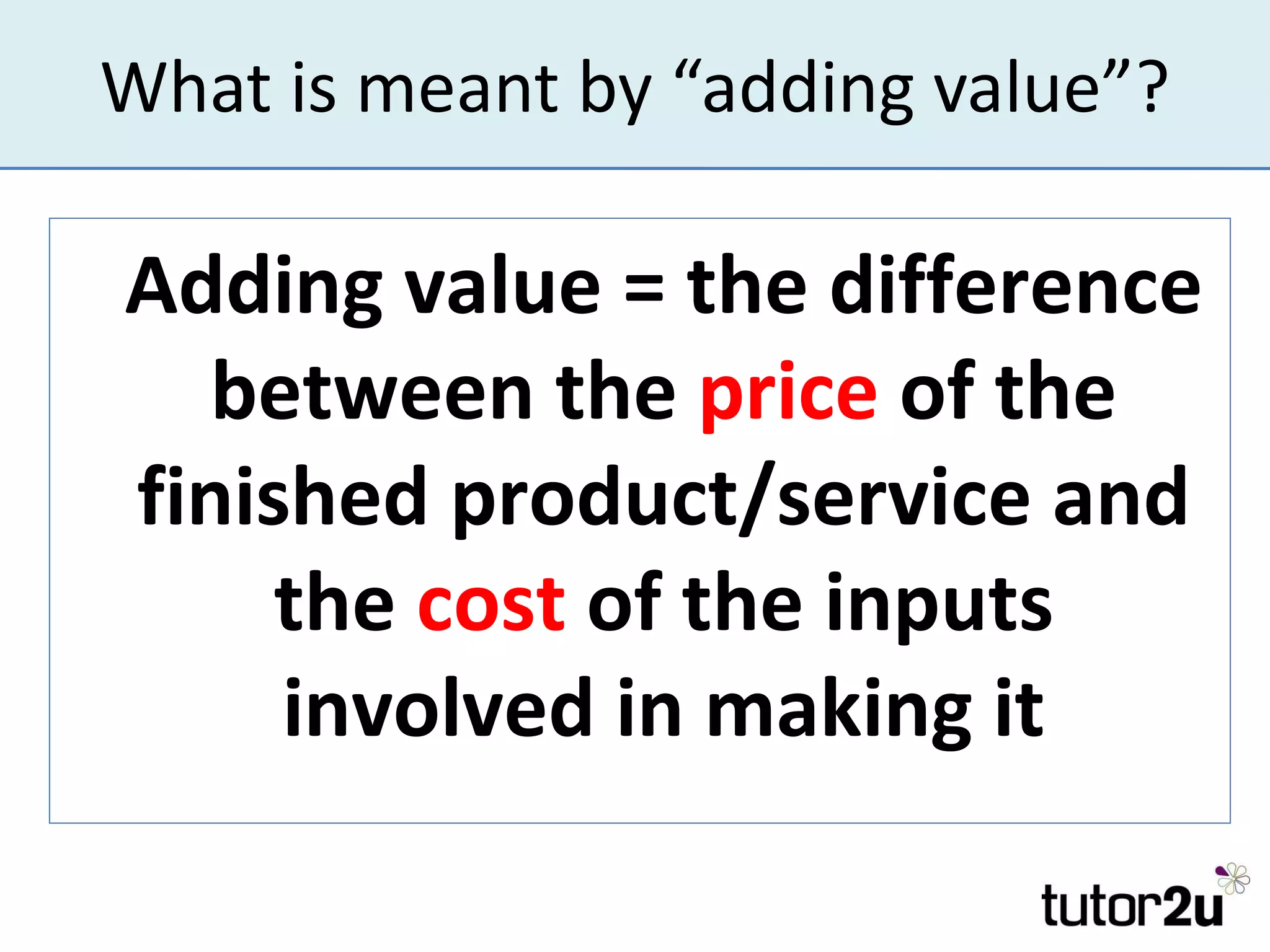 What is meant by “adding value”?

Adding value = the difference between the price of the finished product/service and the cost of the inputs involved in making it

tutor2u